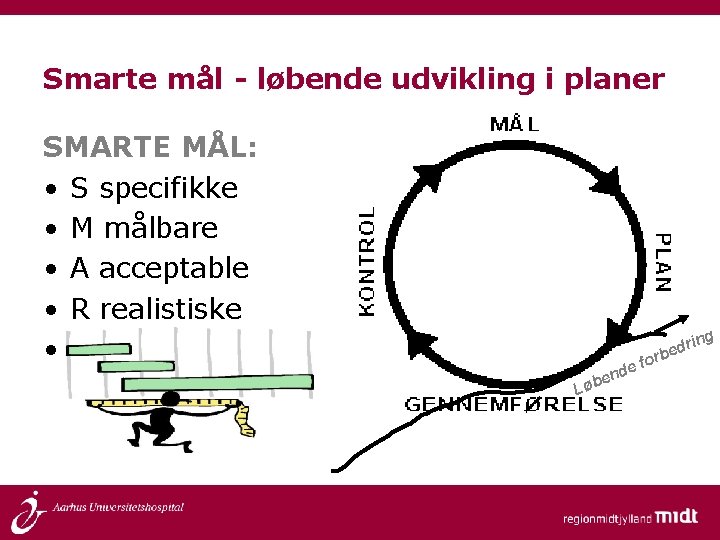 Smarte mål - løbende udvikling i planer

SMARTE MÅL:
• S specifikke
• M målbare
• A acceptable
• R realistiske
•

MÅL
PLAN
GENNEMFØRELSE
KONTROL
Løbende forbedring

Aarhus Universitetshospital

regionmidtjylland midt